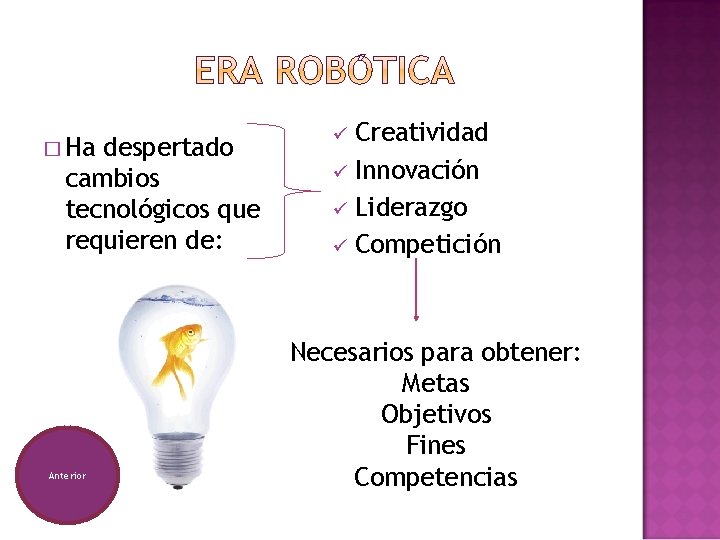 ERA ROBÓTICA

☐ Ha despertado cambios tecnológicos que requieren de:

✓ Creatividad
✓ Innovación
✓ Liderazgo
✓ Competición

Necesarios para obtener:
Metas
Objetivos
Fines
Competencias

Anterior